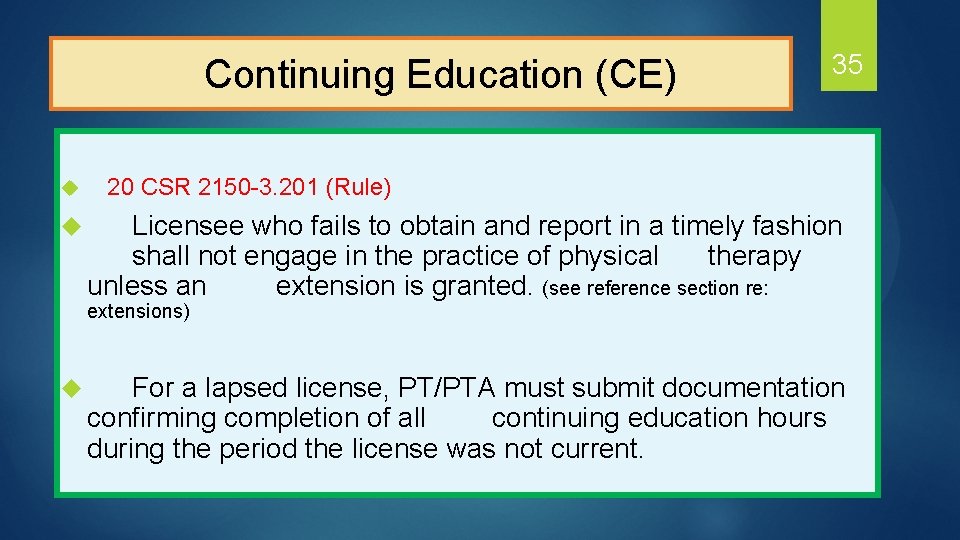 Continuing Education (CE)

35

20 CSR 2150-3.201 (Rule)

Licensee who fails to obtain and report in a timely fashion shall not engage in the practice of physical therapy unless an extension is granted. (see reference section re: extensions)

For a lapsed license, PT/PTA must submit documentation confirming completion of all continuing education hours during the period the license was not current.